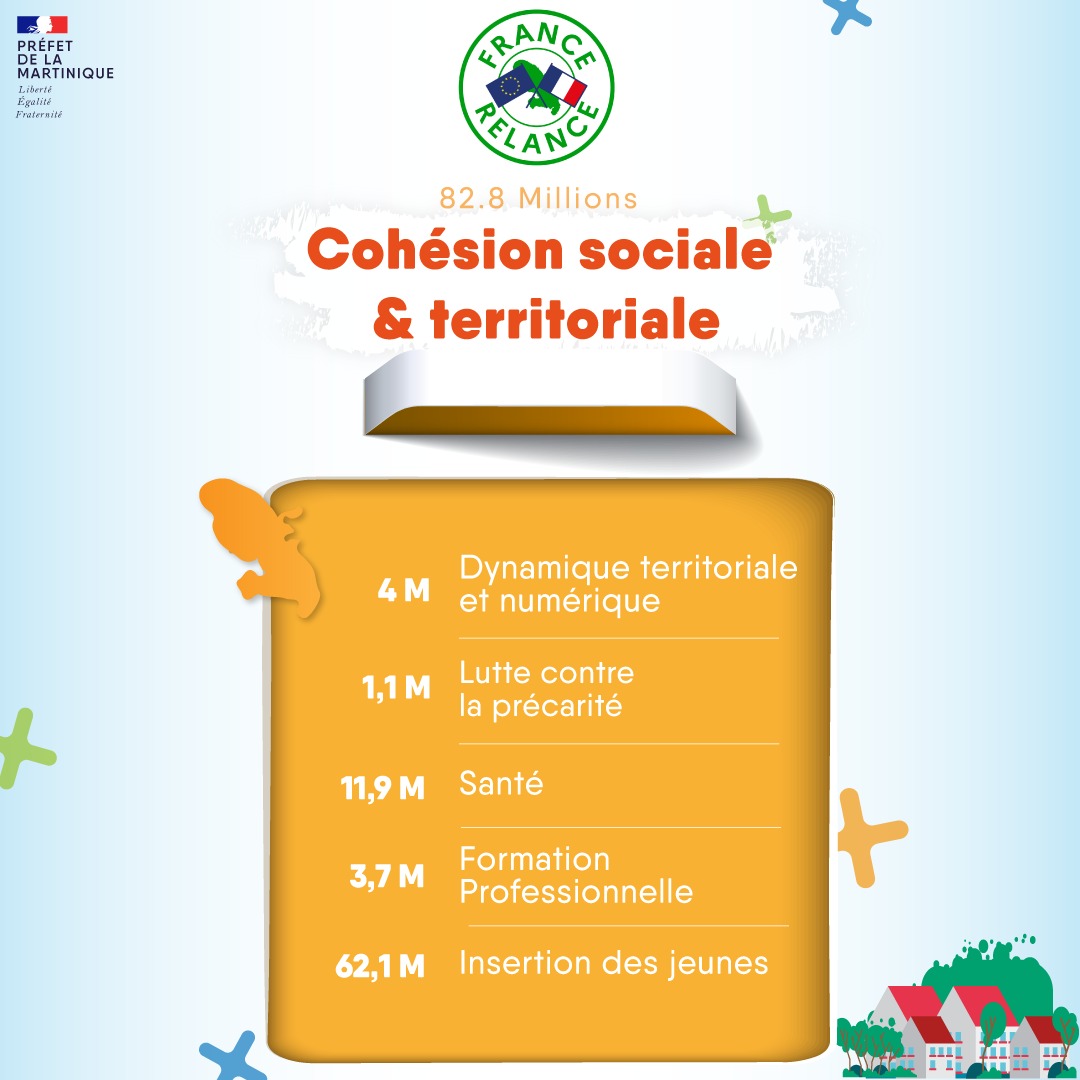 PRÉFET
DE LA
MARTINIQUE
Liberté
Égalité
Fraternité

FRANCE
RELANCE

82.8 Millions
Cohésion sociale & territoriale

| | |
|---|---|
| 4 M | Dynamique territoriale et numérique |
| 1,1 M | Lutte contre la précarité |
| 11,9 M | Santé |
| 3,7 M | Formation Professionnelle |
| 62,1 M | Insertion des jeunes |